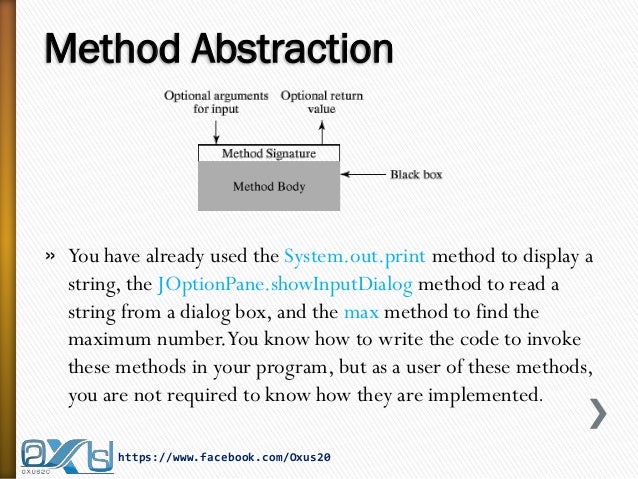 Method Abstraction

Optional arguments for input

Optional return value

Method Signature

Method Body

Black box

» You have already used the System.out.print method to display a string, the JOptionPane.showInputDialog method to read a string from a dialog box, and the max method to find the maximum number. You know how to write the code to invoke these methods in your program, but as a user of these methods, you are not required to know how they are implemented.

OXUS20

https://www.facebook.com/Oxus20